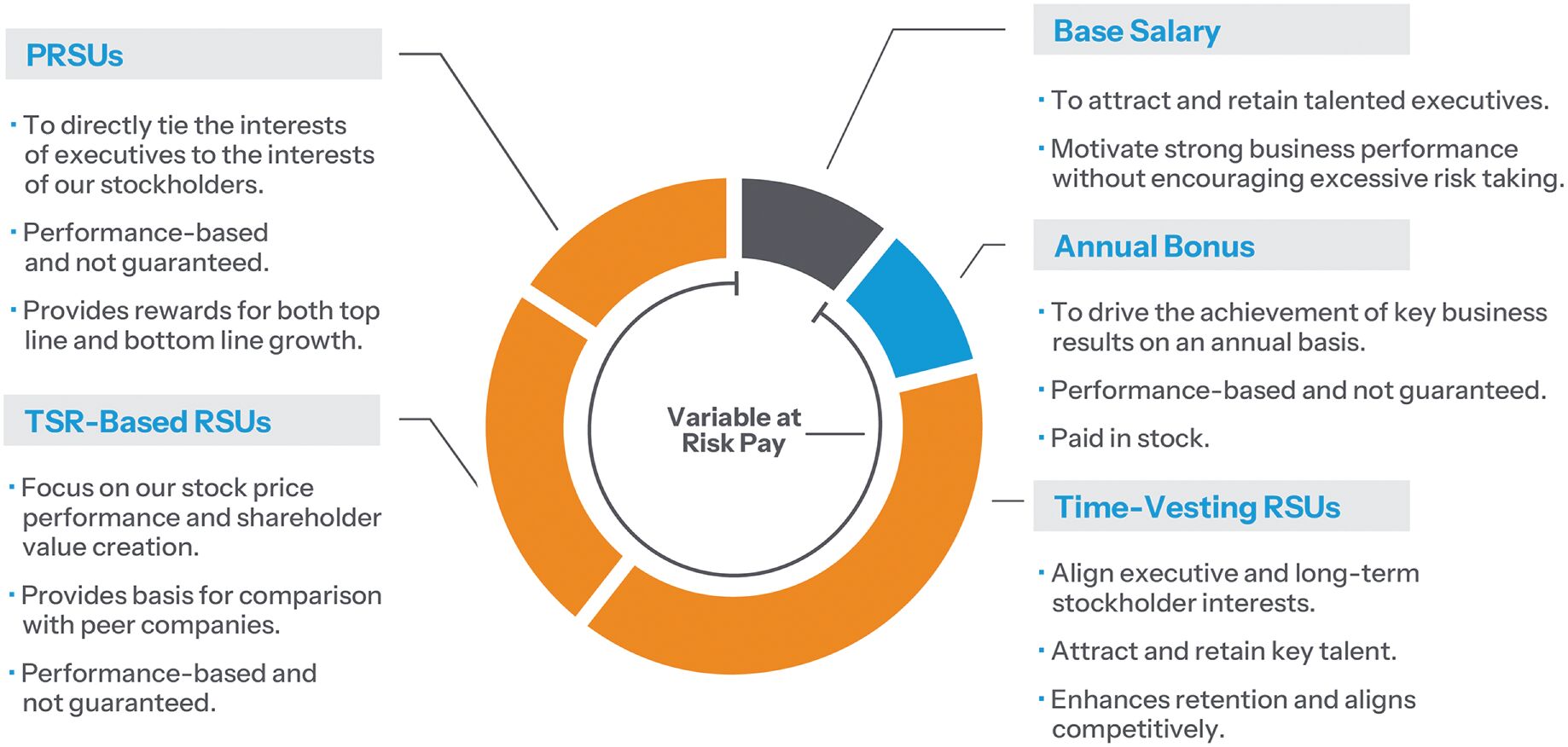 PRSUs

· To directly tie the interests of executives to the interests of our stockholders.

· Performance-based and not guaranteed.

· Provides rewards for both top line and bottom line growth.

TSR-Based RSUs

· Focus on our stock price performance and shareholder value creation.

· Provides basis for comparison with peer companies.

· Performance-based and not guaranteed.

Variable at Risk Pay

Base Salary

· To attract and retain talented executives.

· Motivate strong business performance without encouraging excessive risk taking.

Annual Bonus

· To drive the achievement of key business results on an annual basis.

· Performance-based and not guaranteed.

· Paid in stock.

Time-Vesting RSUs

· Align executive and long-term stockholder interests.

· Attract and retain key talent.

· Enhances retention and aligns competitively.